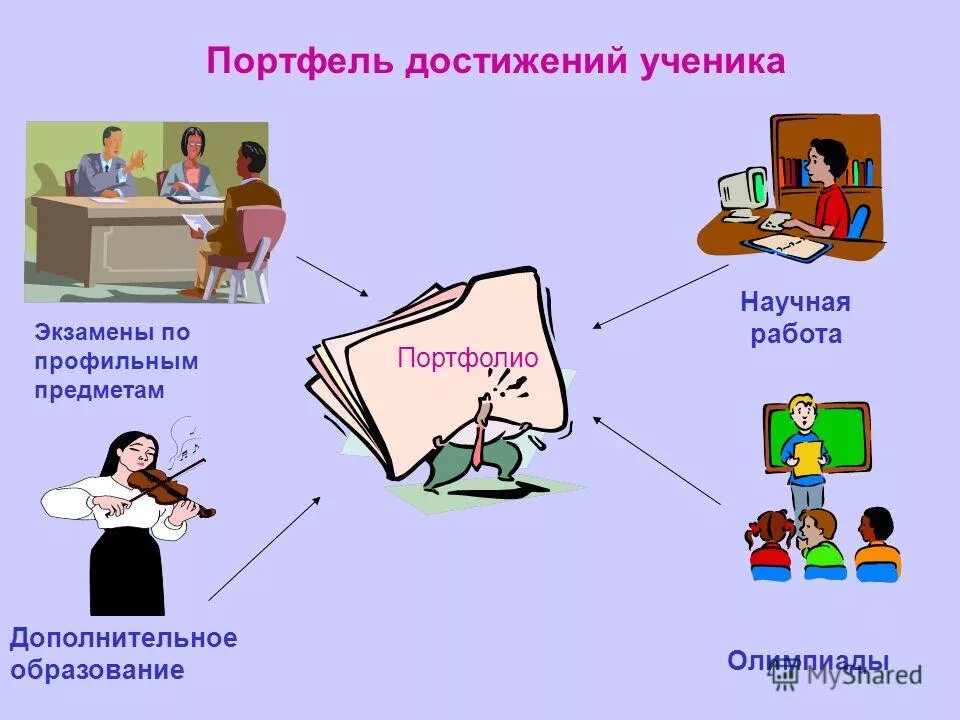 Портфель достижений ученика

Экзамены по профильным предметам

Портфолио

Научная работа

Дополнительное образование

Олимпиады

MyShared